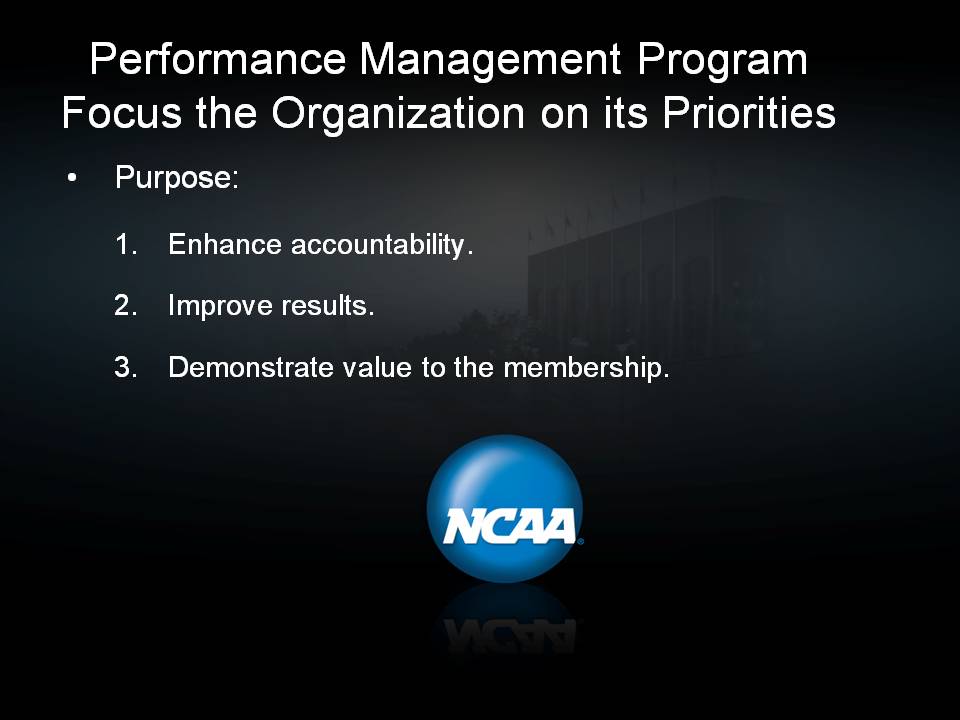 Performance Management Program
Focus the Organization on its Priorities

• Purpose:

1. Enhance accountability.

2. Improve results.

3. Demonstrate value to the membership.

NCAA